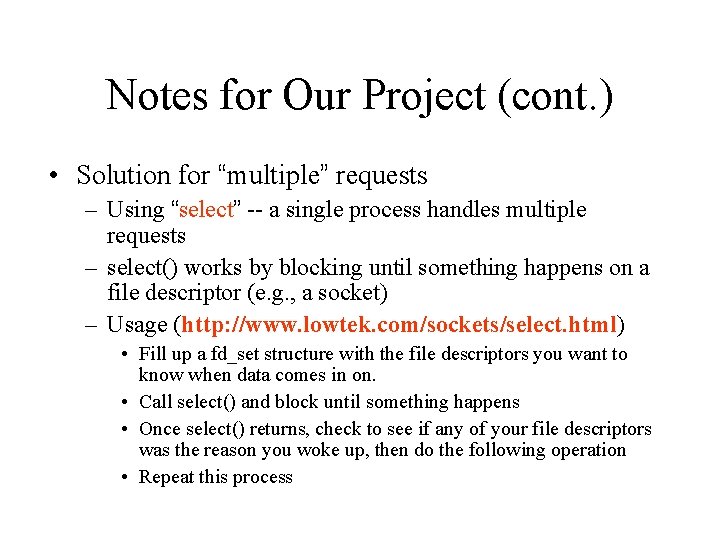 Notes for Our Project (cont.)

• Solution for “multiple” requests
– Using “select” -- a single process handles multiple requests
– select() works by blocking until something happens on a file descriptor (e.g., a socket)
– Usage (http://www.lowtek.com/sockets/select.html)
• Fill up a fd_set structure with the file descriptors you want to know when data comes in on.
• Call select() and block until something happens
• Once select() returns, check to see if any of your file descriptors was the reason you woke up, then do the following operation
• Repeat this process